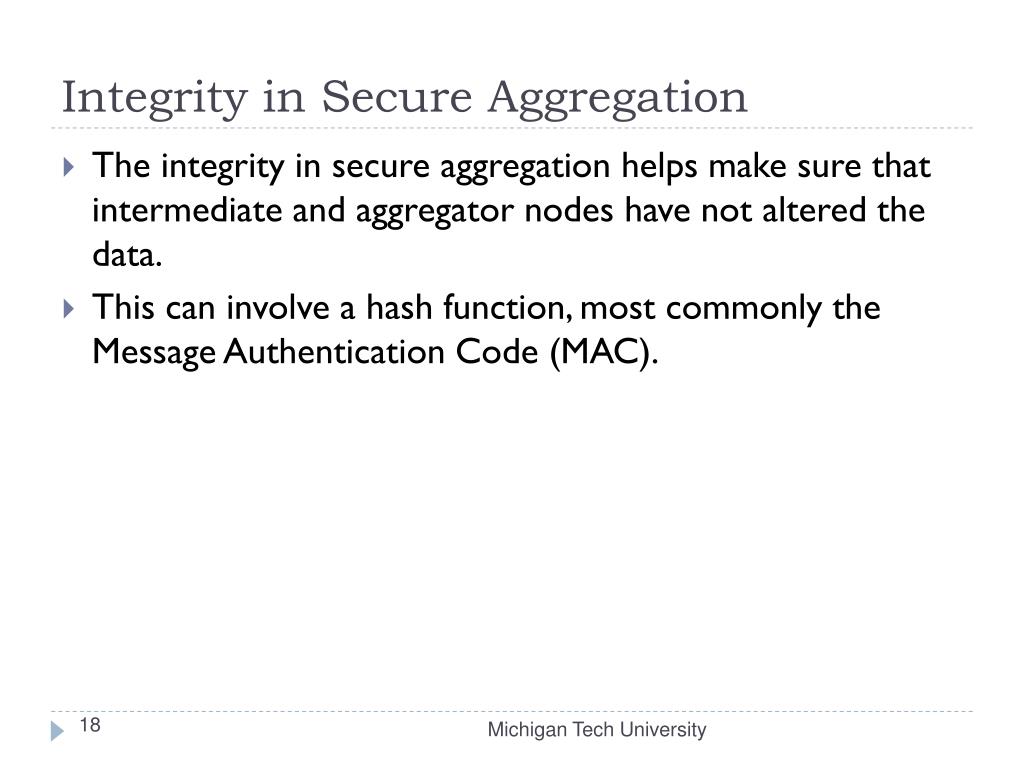 Integrity in Secure Aggregation

The integrity in secure aggregation helps make sure that intermediate and aggregator nodes have not altered the data.

This can involve a hash function, most commonly the Message Authentication Code (MAC).

18

Michigan Tech University